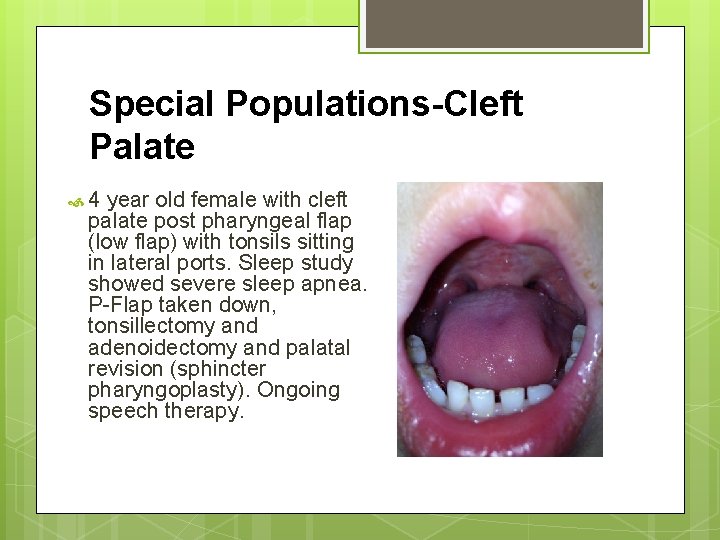 Special Populations-Cleft Palate

4 year old female with cleft palate post pharyngeal flap (low flap) with tonsils sitting in lateral ports. Sleep study showed severe sleep apnea. P-Flap taken down, tonsillectomy and adenoidectomy and palatal revision (sphincter pharyngoplasty). Ongoing speech therapy.